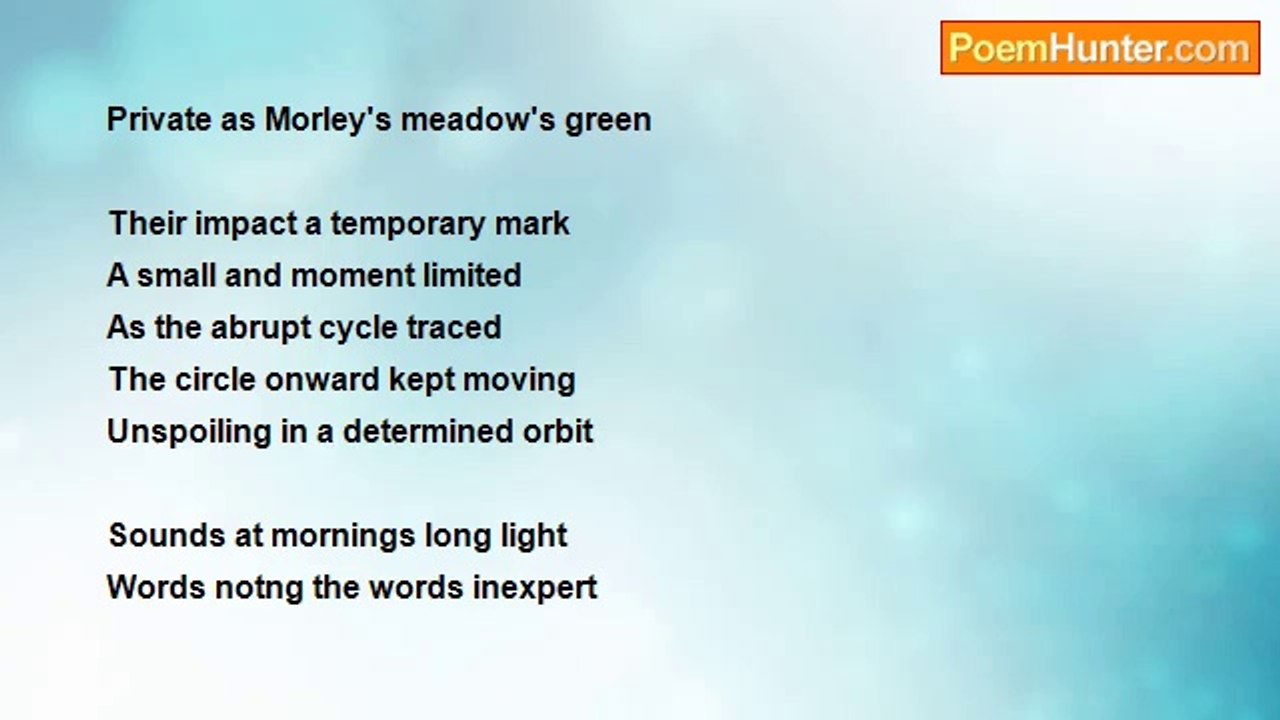 PoemHunter.com

Private as Morley's meadow's green

Their impact a temporary mark
A small and moment limited
As the abrupt cycle traced
The circle onward kept moving
Unspoiling in a determined orbit

Sounds at mornings long light
Words notng the words inexpert